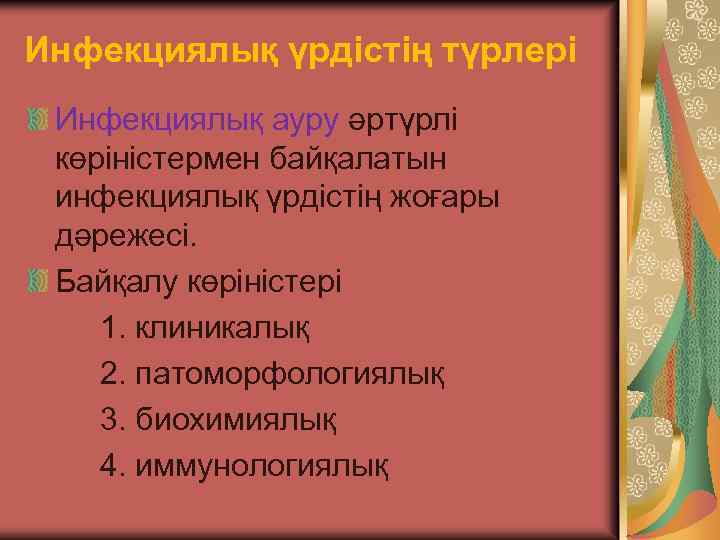 Инфекциялық үрдістің түрлері

Инфекциялық ауру әртүрлі көріністермен байқалатын инфекциялық үрдістің жоғары дәрежесі.

Байқалу көріністері

1. клиникалық

2. патоморфологиялық

3. биохимиялық

4. иммунологиялық